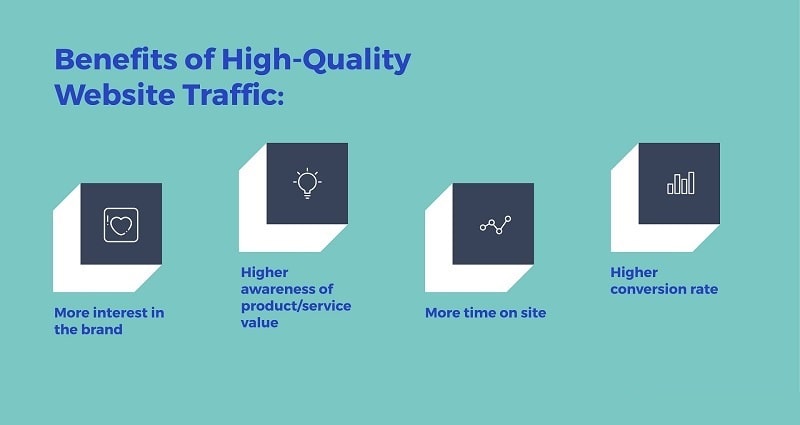 Benefits of High-Quality Website Traffic:

More interest in the brand

Higher awareness of product/service value

More time on site

Higher conversion rate